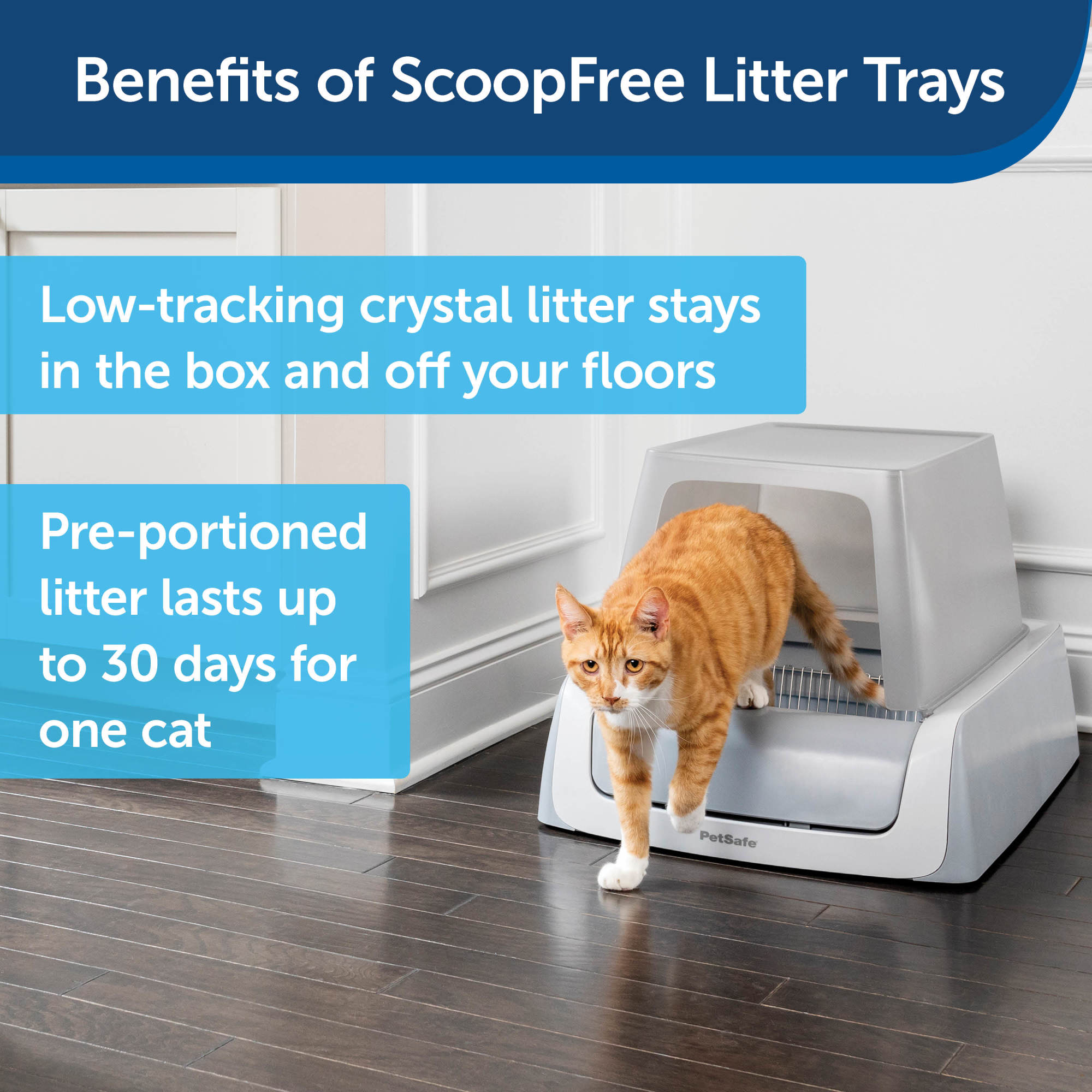 Benefits of ScoopFree Litter Trays

Low-tracking crystal litter stays in the box and off your floors

Pre-portioned litter lasts up to 30 days for one cat

PetSafe